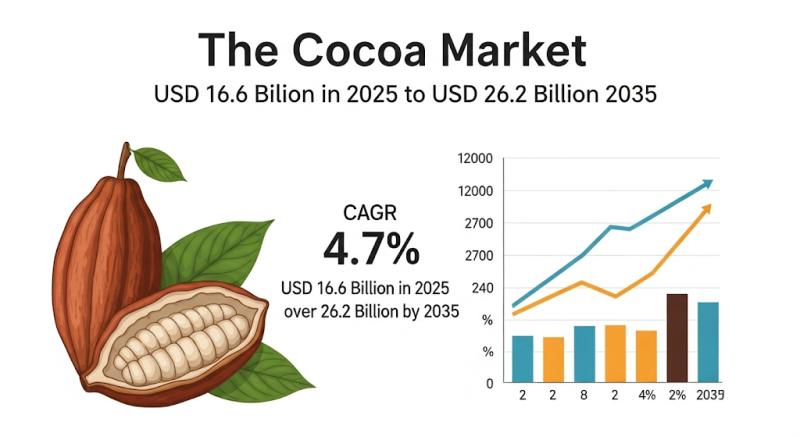 The Cocoa Market

USD 16.6 Bilion in 2025 to USD 26.2 Billion 2035

CAGR
4.7%
USD 16.6 Billion in 2025 over 26.2 Billion by 2035

12000
12000
2700
2700
240
%
%
0

2 2 8 2 4% 2% 2035